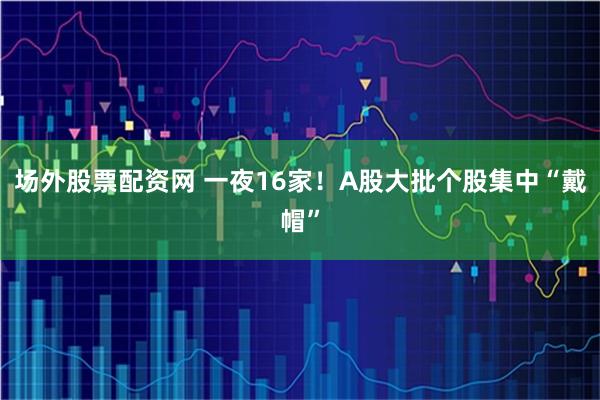 场外股票配资网 一夜16家！A股大批个股集中“戴帽”